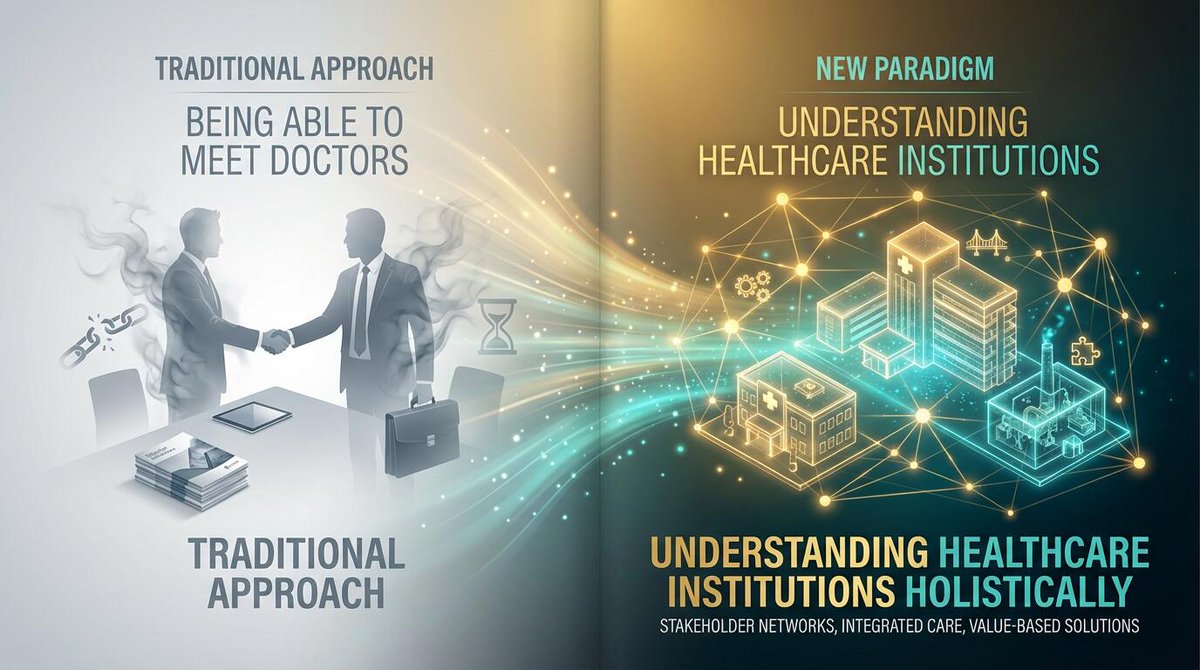 TRADITIONAL APPROACH

BEING ABLE TO MEET DOCTORS

TRADITIONAL APPROACH

NEW PARADIGM

UNDERSTANDING HEALTHCARE INSTITUTIONS

UNDERSTANDING HEALTHCARE INSTITUTIONS HOLISTICALLY

STAKEHOLDER NETWORKS, INTEGRATED CARE, VALUE-BASED SOLUTIONS